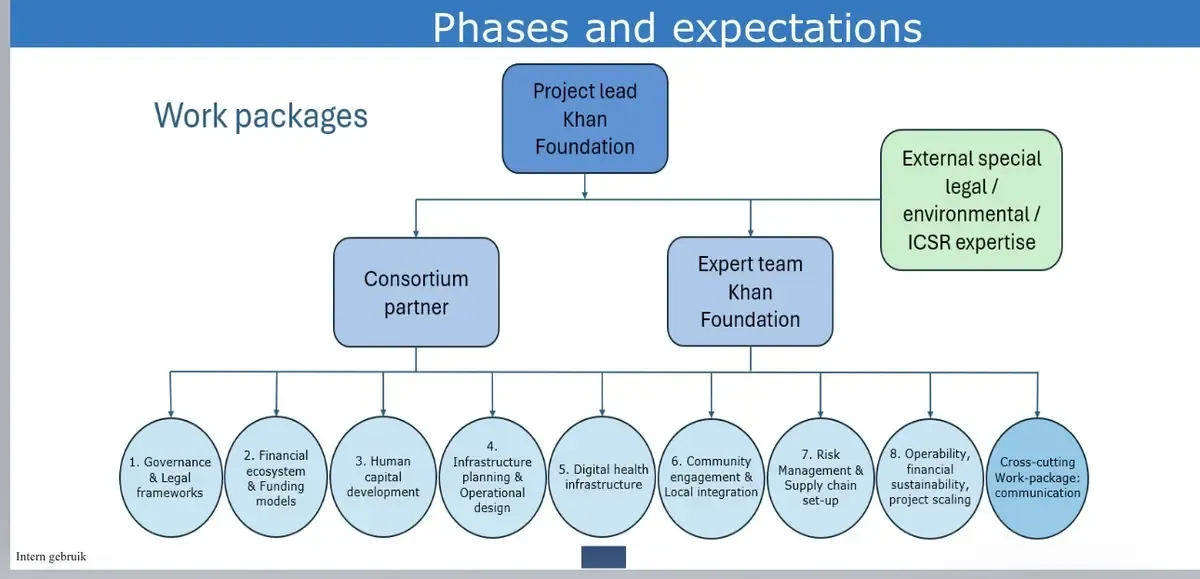 Phases and expectations

Work packages

Project lead
Khan
Foundation

External special
legal /
environmental /
ICSR expertise

Consortium
partner

Expert team
Khan
Foundation

1. Governance & Legal frameworks

2. Financial ecosystem & Funding models

3. Human capital development

4. Infrastructure planning & Operational design

5. Digital health infrastructure

6. Community engagement & Local integration

7. Risk Management & Supply chain set-up

8. Operability, financial sustainability, project scaling

Cross-cutting Work-package: communication

Intern gebruik